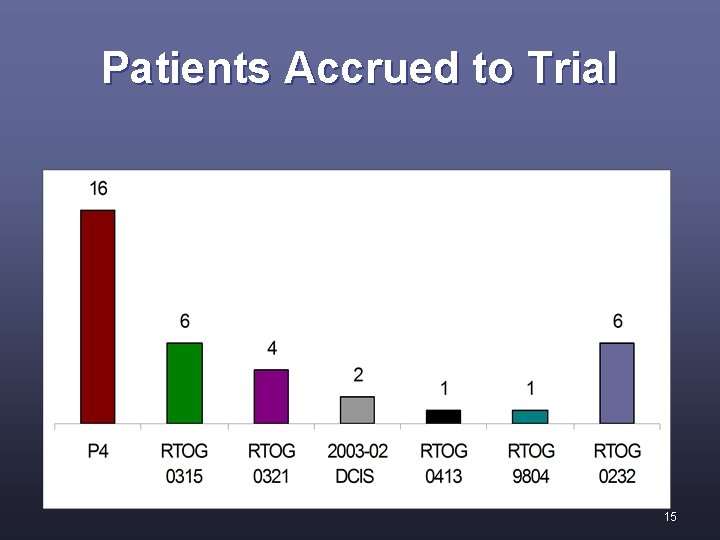 Patients Accrued to Trial

16
6
4
2
1
1
6

P4
RTOG 0315
RTOG 0321
2003-02 DCIS
RTOG 0413
RTOG 9804
RTOG 0232

15